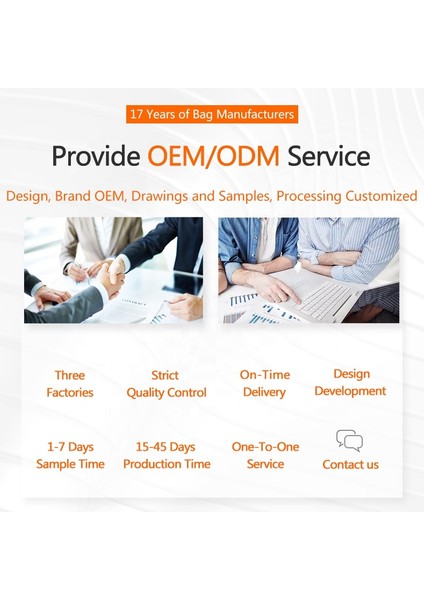 17 Years of Bag Manufacturers

Provide OEM/ODM Service

Design, Brand OEM, Drawings and Samples, Processing Customized

Three Factories

Strict Quality Control

On-Time Delivery

Design Development

1-7 Days Sample Time

15-45 Days Production Time

One-To-One Service

Contact us